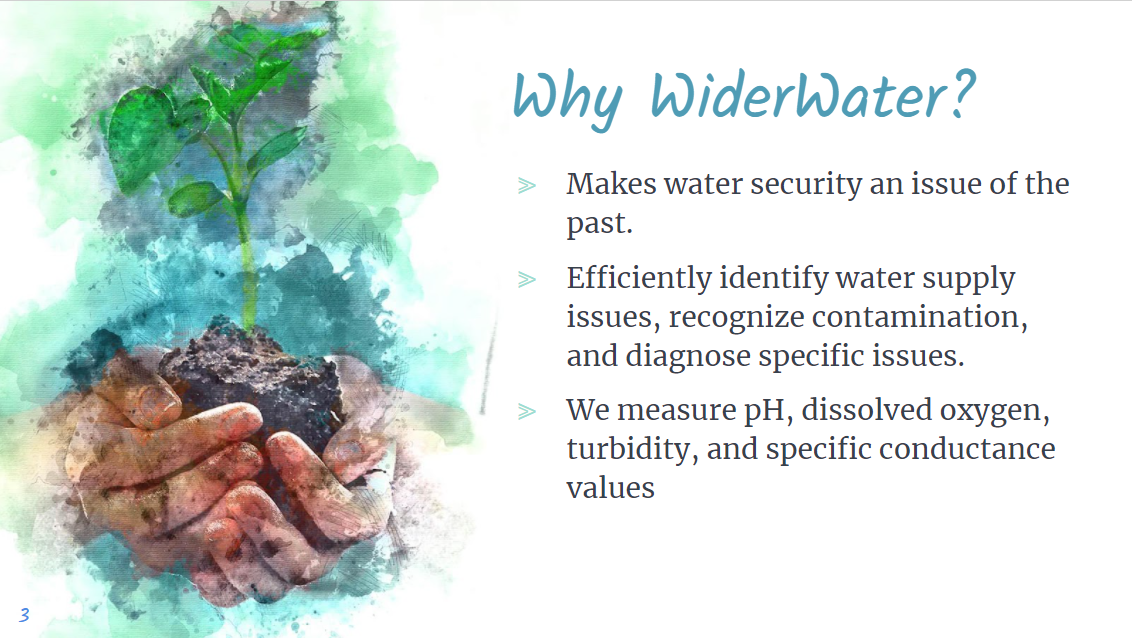 Why WiderWater?

➢ Makes water security an issue of the past.

➢ Efficiently identify water supply issues, recognize contamination, and diagnose specific issues.

➢ We measure pH, dissolved oxygen, turbidity, and specific conductance values

3